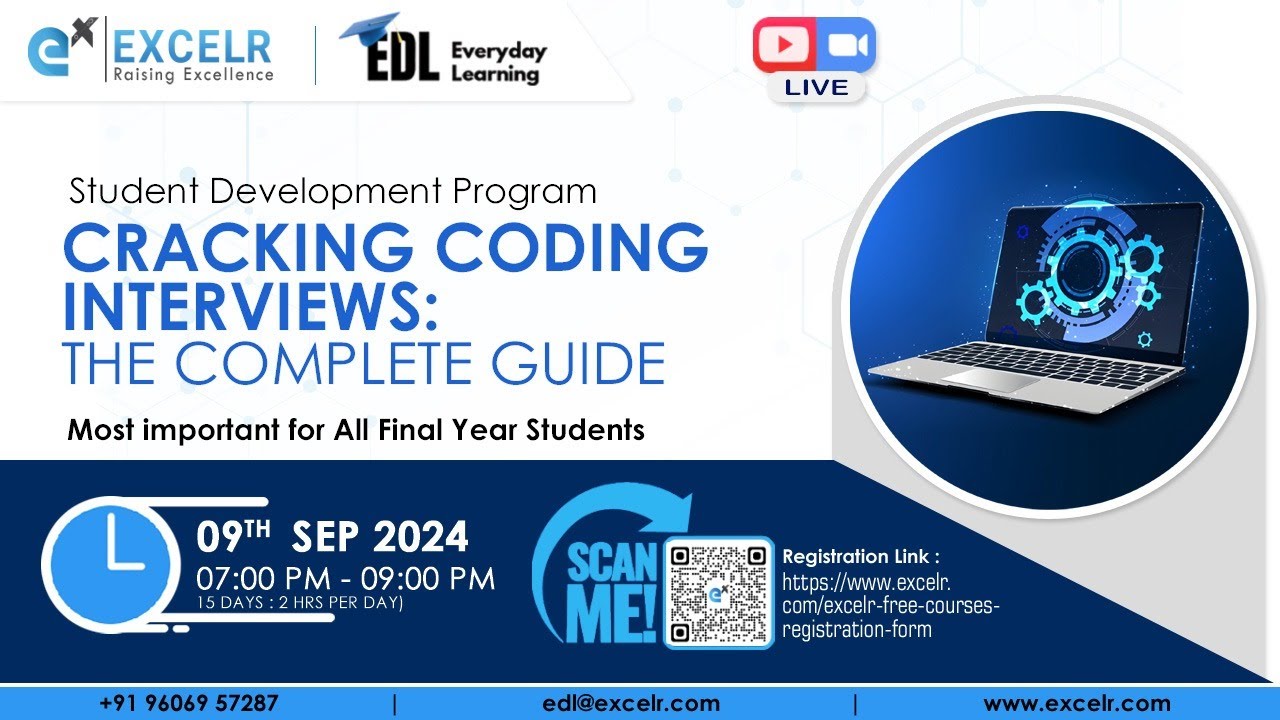 EXCELR
Raising Excellence

EDL Everyday Learning

LIVE

Student Development Program
CRACKING CODING INTERVIEWS:
THE COMPLETE GUIDE
Most important for All Final Year Students

09TH SEP 2024
07:00 PM - 09:00 PM
15 DAYS : 2 HRS PER DAY)

SCAN ME!

Registration Link :
https://www.excelr.com/excelr-free-courses-registration-form

+91 96069 57287 | edl@excelr.com | www.excelr.com